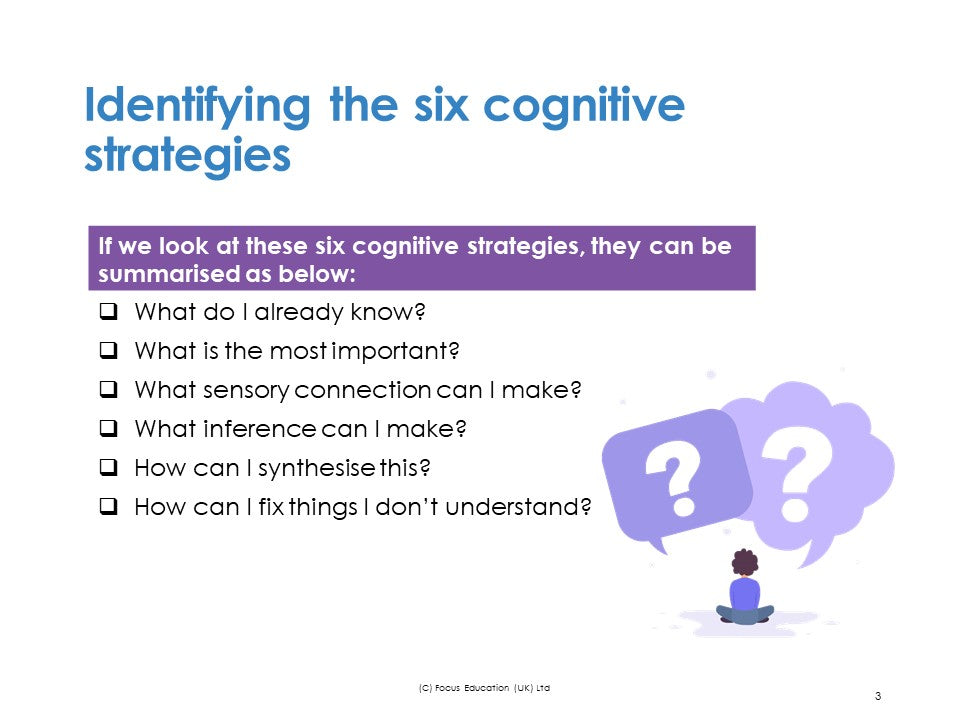 Identifying the six cognitive strategies

If we look at these six cognitive strategies, they can be summarised as below:

❑ What do I already know?
❑ What is the most important?
❑ What sensory connection can I make?
❑ What inference can I make?
❑ How can I synthesise this?
❑ How can I fix things I don't understand?

?
?

(C) Focus Education (UK) Ltd

3